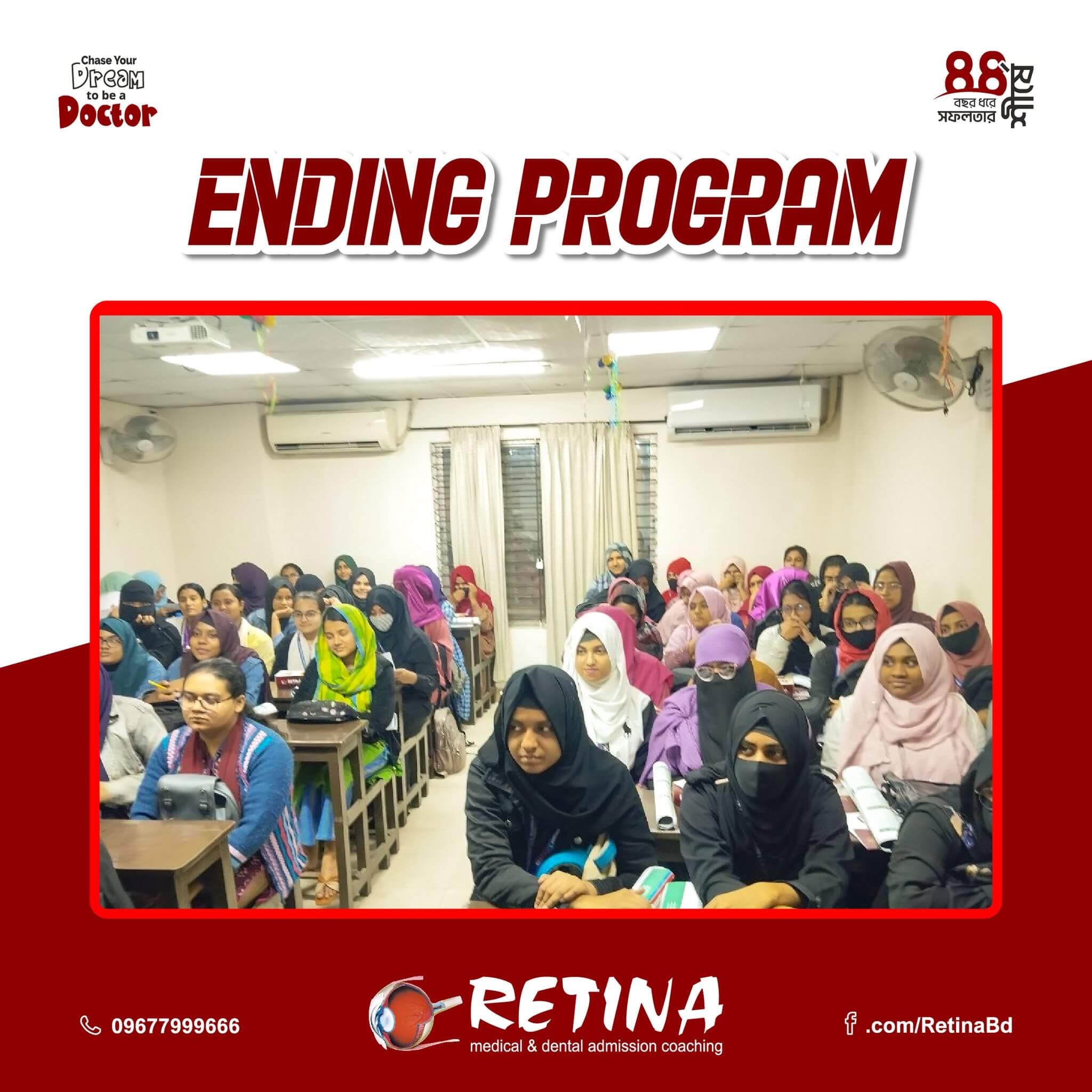 Chase Your Dream to be a Doctor

৪৪ বছর ধরে সফলতার শীর্ষে

ENDING PROGRAM

09677999666

RETINA
medical & dental admission coaching

.com/RetinaBd